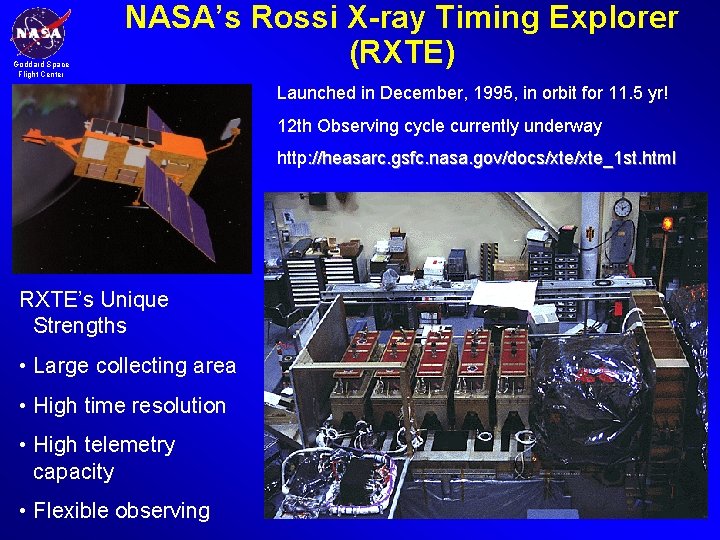 NASA

Goddard Space Flight Center

NASA's Rossi X-ray Timing Explorer (RXTE)

Launched in December, 1995, in orbit for 11.5 yr!

12th Observing cycle currently underway

http://heasarc.gsfc.nasa.gov/docs/xte/xte_1st.html

RXTE's Unique Strengths

• Large collecting area

• High time resolution

• High telemetry capacity

• Flexible observing